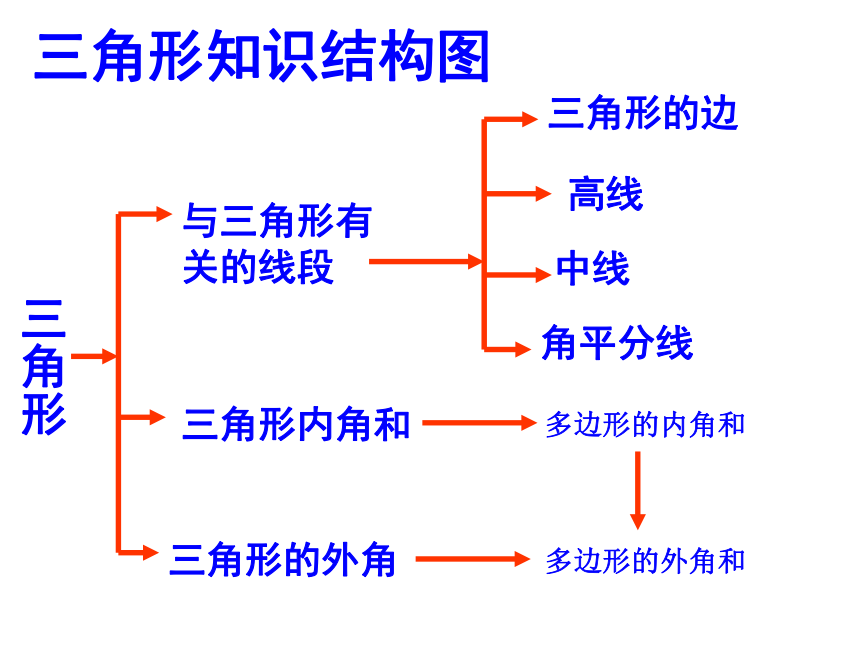 三角形知识结构图

三角形

与三角形有关的线段

三角形的边

高线

中线

角平分线

三角形内角和

多边形的内角和

三角形的外角

多边形的外角和